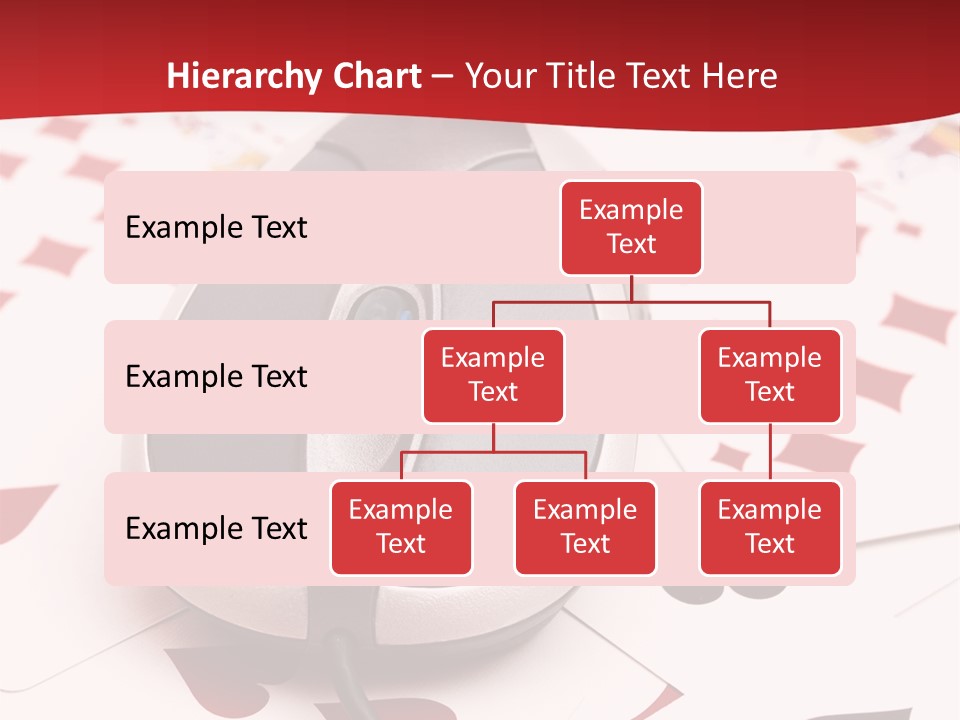 Hierarchy Chart – Your Title Text Here

Example Text

Example Text

Example Text

Example Text

Example Text

Example Text

Example Text

Example Text

Example Text